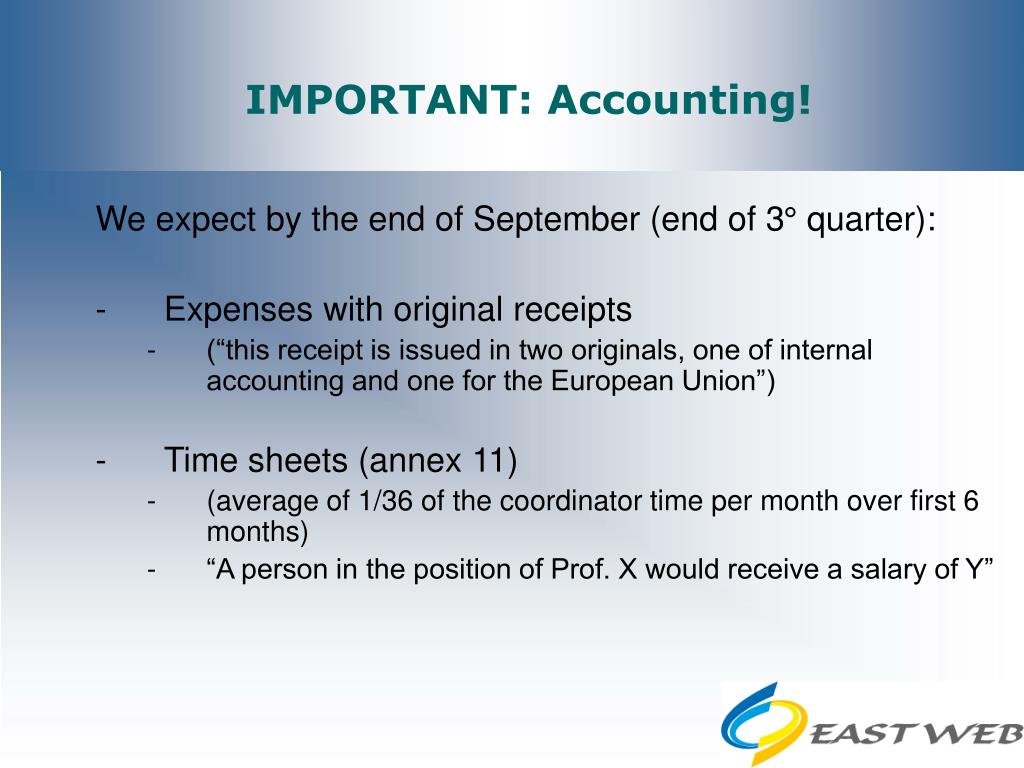 IMPORTANT: Accounting!

We expect by the end of September (end of 3° quarter):

- Expenses with original receipts
  - (“this receipt is issued in two originals, one of internal accounting and one for the European Union”)

- Time sheets (annex 11)
  - (average of 1/36 of the coordinator time per month over first 6 months)
  - “A person in the position of Prof. X would receive a salary of Y”

EAST WEB